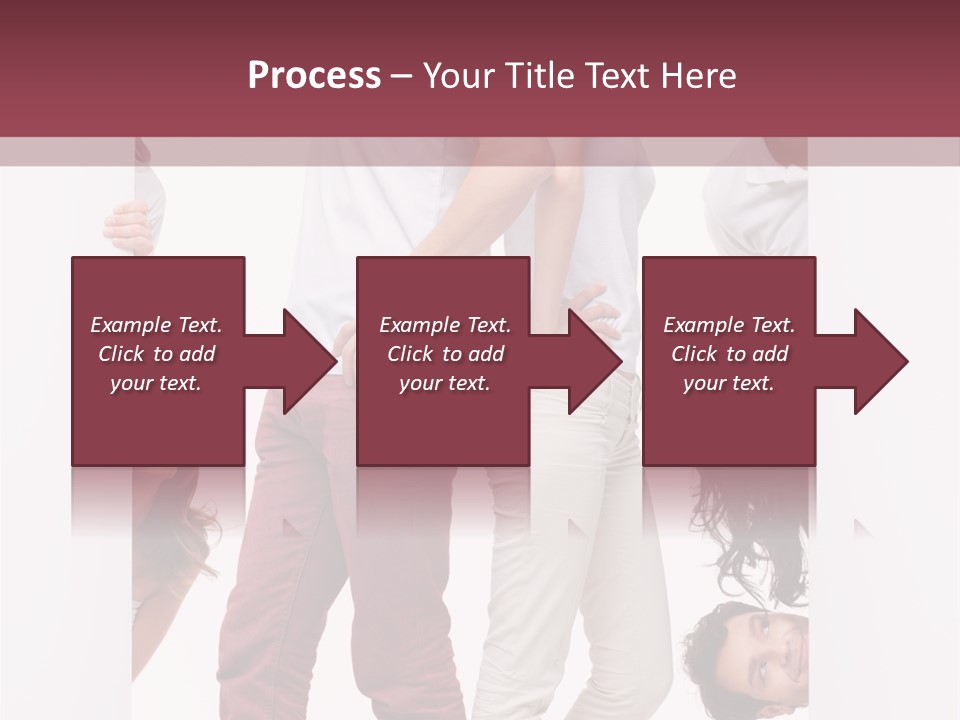 Process – Your Title Text Here

Example Text. Click to add your text.

Example Text. Click to add your text.

Example Text. Click to add your text.